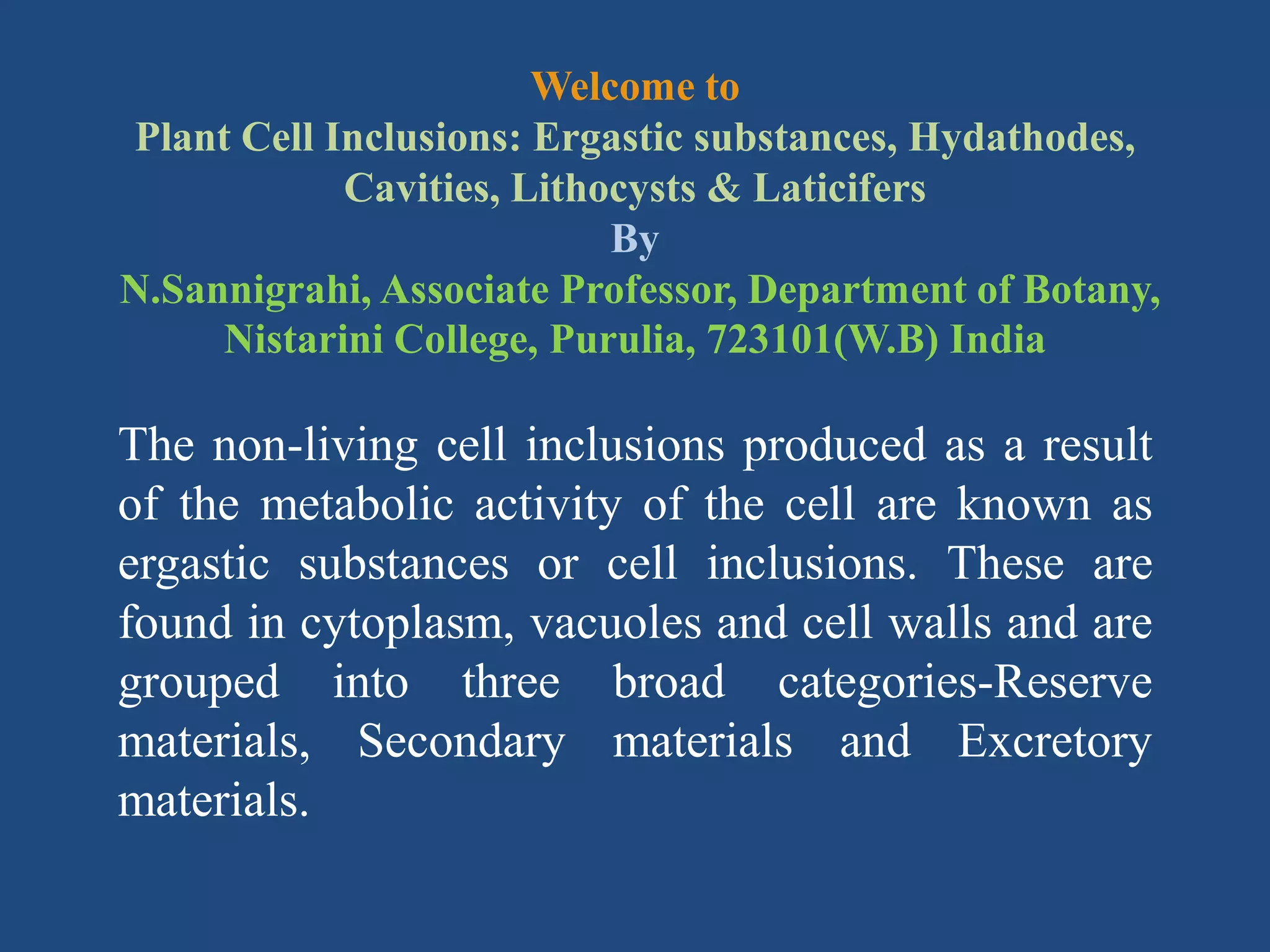 Welcome to
Plant Cell Inclusions: Ergastic substances, Hydathodes, Cavities, Lithocysts & Laticifers
By
N.Sannigrahi, Associate Professor, Department of Botany, Nistarini College, Purulia, 723101(W.B) India

The non-living cell inclusions produced as a result of the metabolic activity of the cell are known as ergastic substances or cell inclusions. These are found in cytoplasm, vacuoles and cell walls and are grouped into three broad categories-Reserve materials, Secondary materials and Excretory materials.